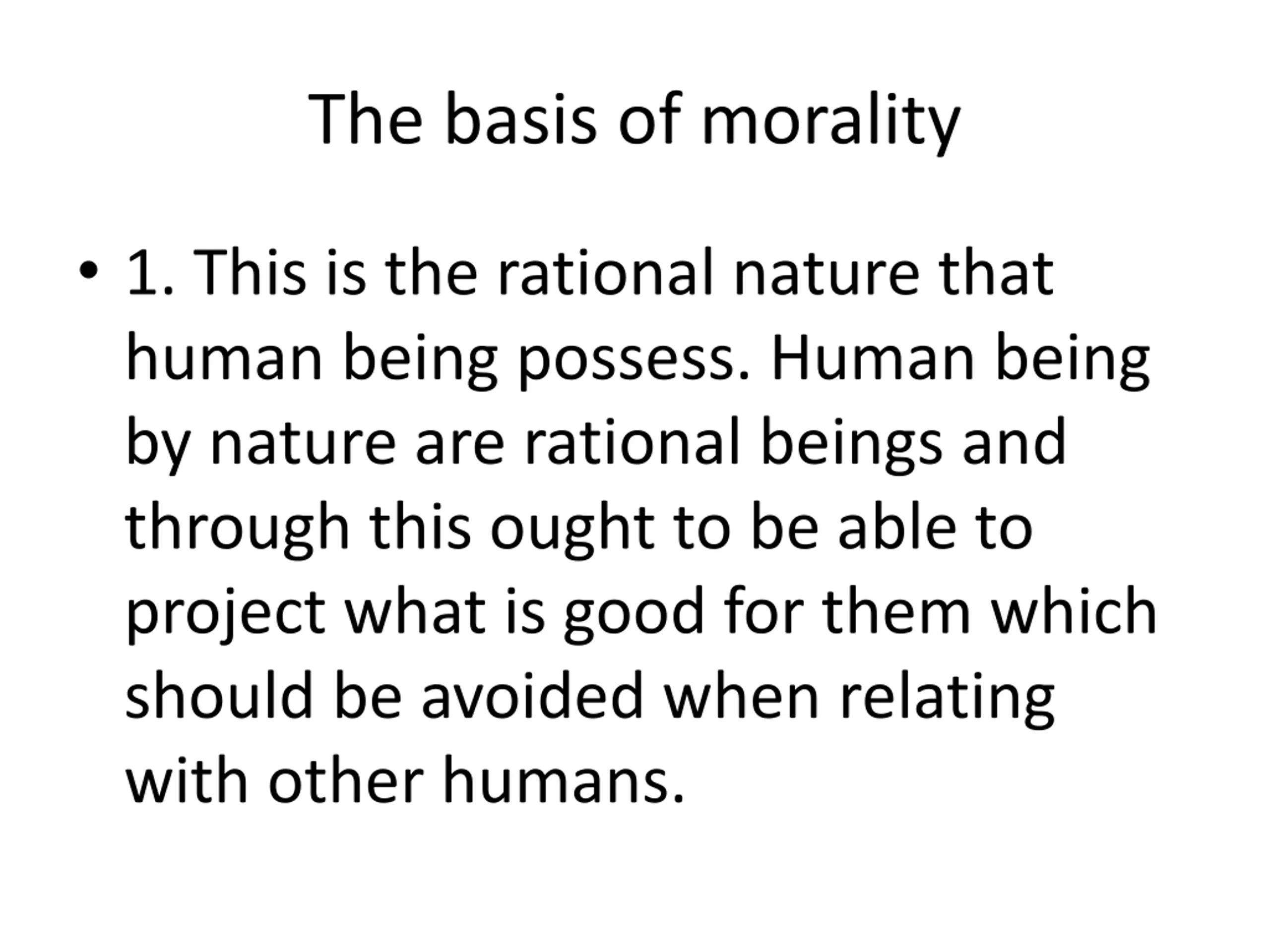 The basis of morality

• 1. This is the rational nature that human being possess. Human being by nature are rational beings and through this ought to be able to project what is good for them which should be avoided when relating with other humans.